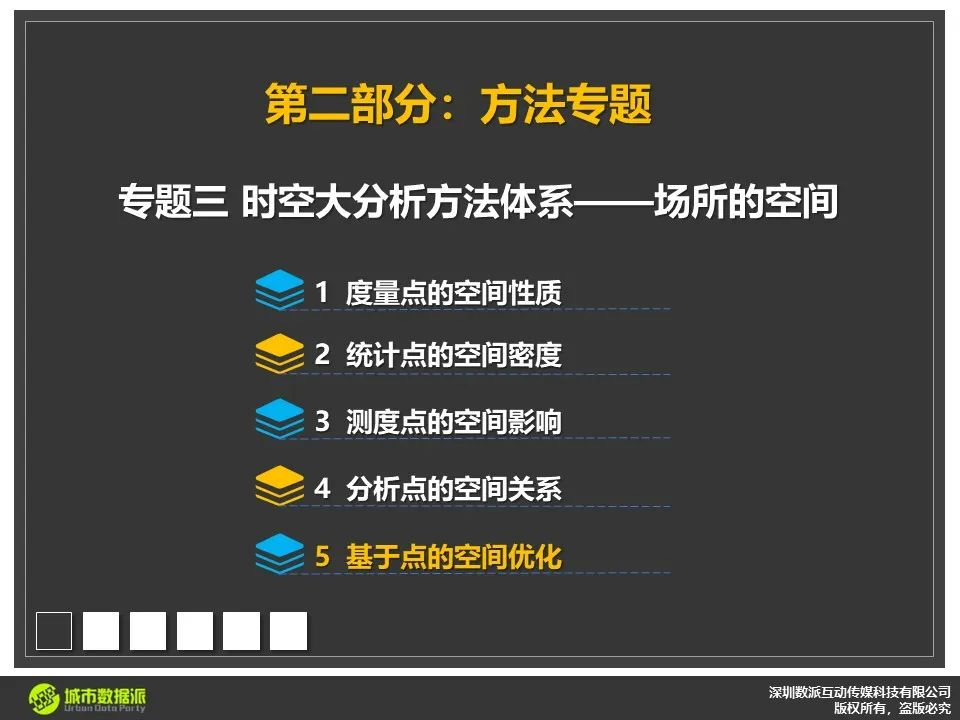 第二部分：方法专题

专题三 时空大分析方法体系——场所的空间

1 度量点的空间性质

2 统计点的空间密度

3 测度点的空间影响

4 分析点的空间关系

5 基于点的空间优化

城市数据派
Urban Data Party

深圳数派互动传媒科技有限公司
版权所有，盗版必究